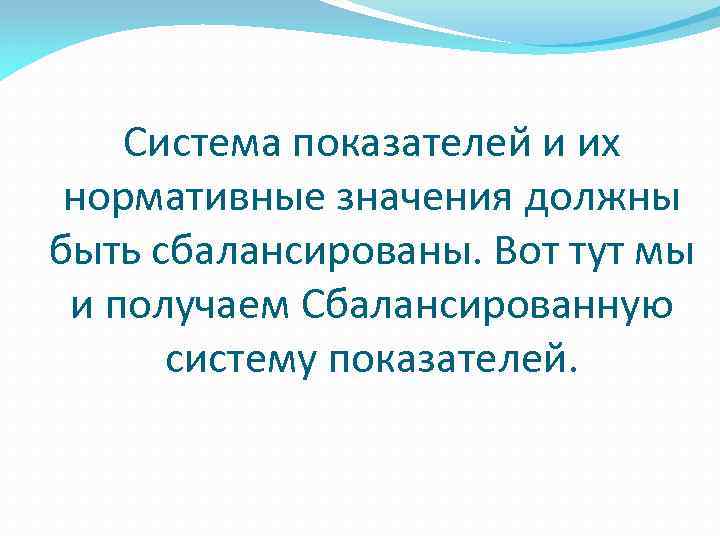 Система показателей и их нормативные значения должны быть сбалансированы. Вот тут мы и получаем Сбалансированную систему показателей.